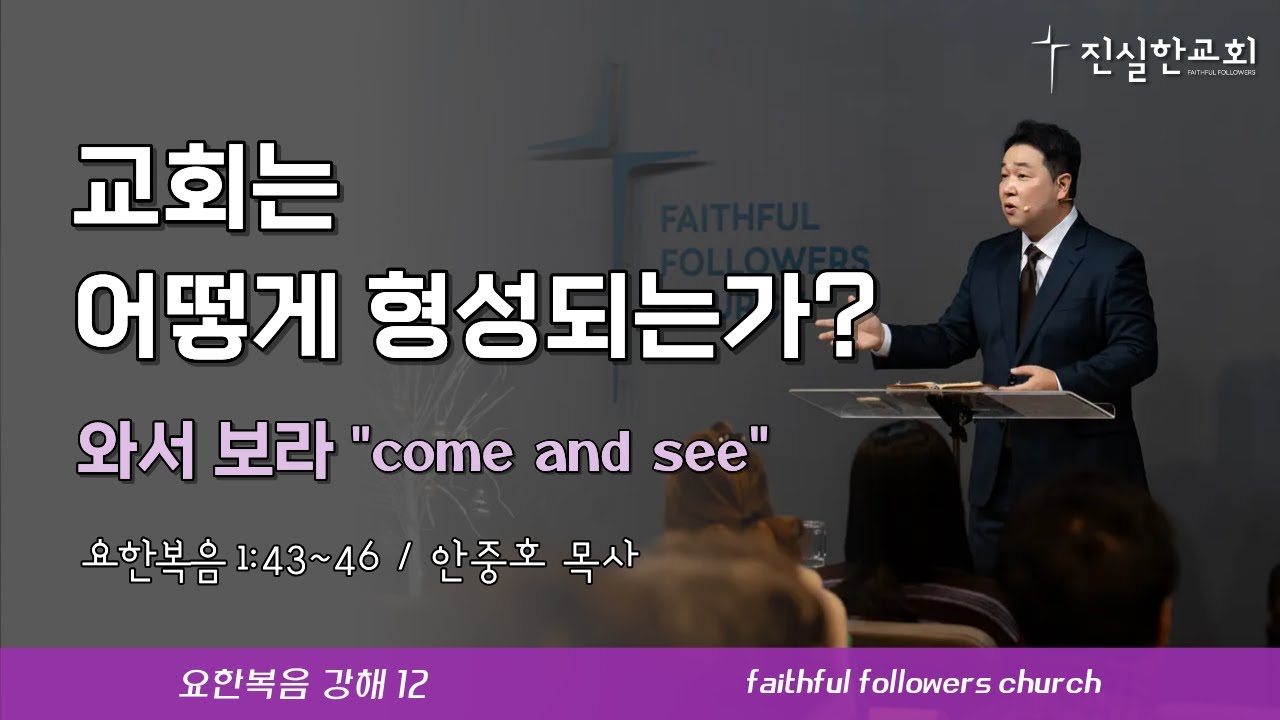 진실한교회
FAITHFUL FOLLOWERS

FAITHFUL
FOLLOWERS

교회는
어떻게 형성되는가?

와서 보라 "come and see"

요한복음 1:43~46 / 안중호 목사

요한복음 강해 12

faithful followers church